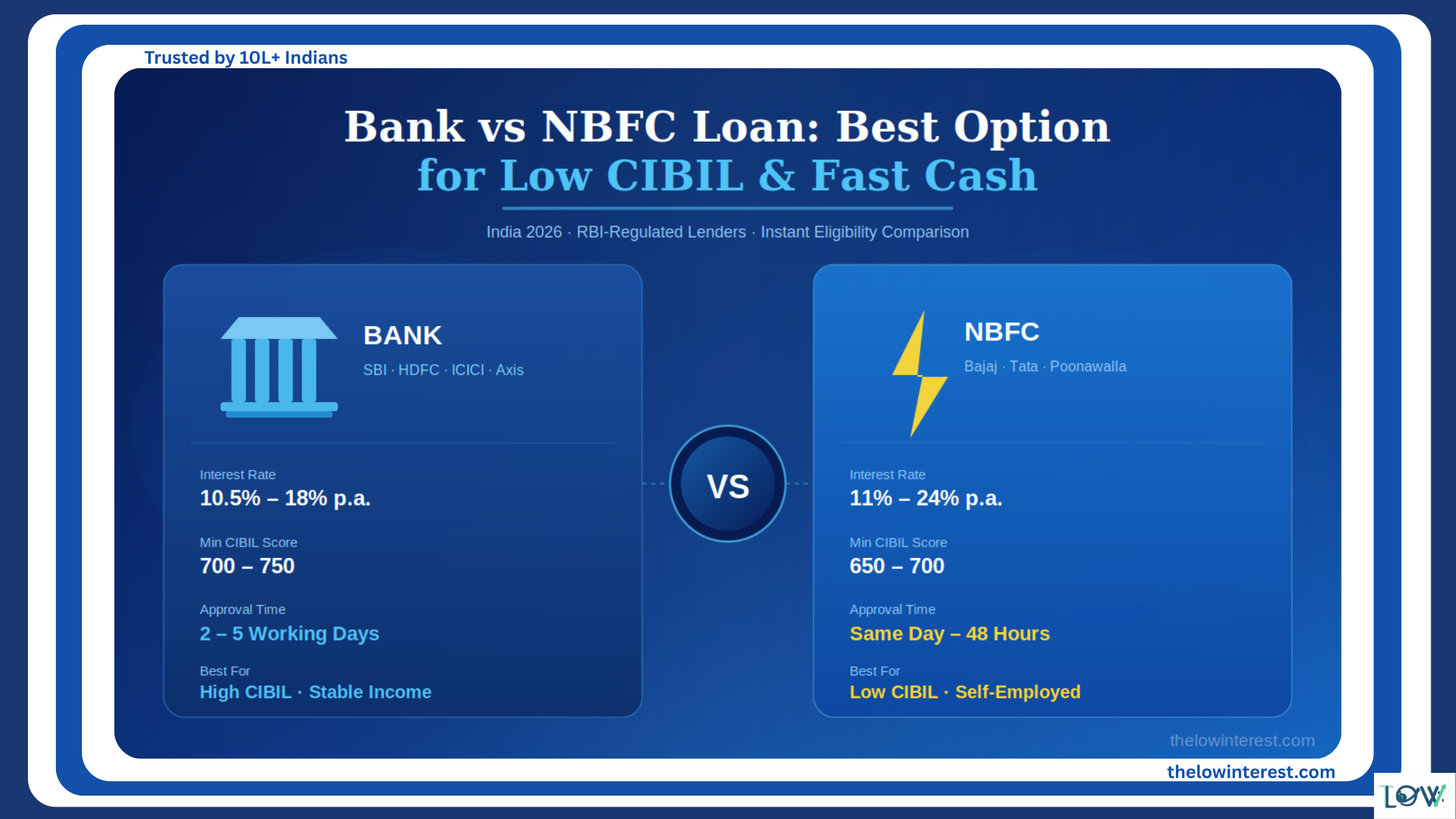 Trusted by 10L+ Indians

Bank vs NBFC Loan: Best Option for Low CIBIL & Fast Cash

India 2026 · RBI-Regulated Lenders · Instant Eligibility Comparison

BANK
SBI · HDFC · ICICI · Axis

Interest Rate
10.5% – 18% p.a.

Min CIBIL Score
700 – 750

Approval Time
2 – 5 Working Days

Best For
High CIBIL · Stable Income

VS

NBFC
Bajaj · Tata · Poonawalla

Interest Rate
11% – 24% p.a.

Min CIBIL Score
650 – 700

Approval Time
Same Day – 48 Hours

Best For
Low CIBIL · Self-Employed

thelowinterest.com

thelowinterest.com

LOW